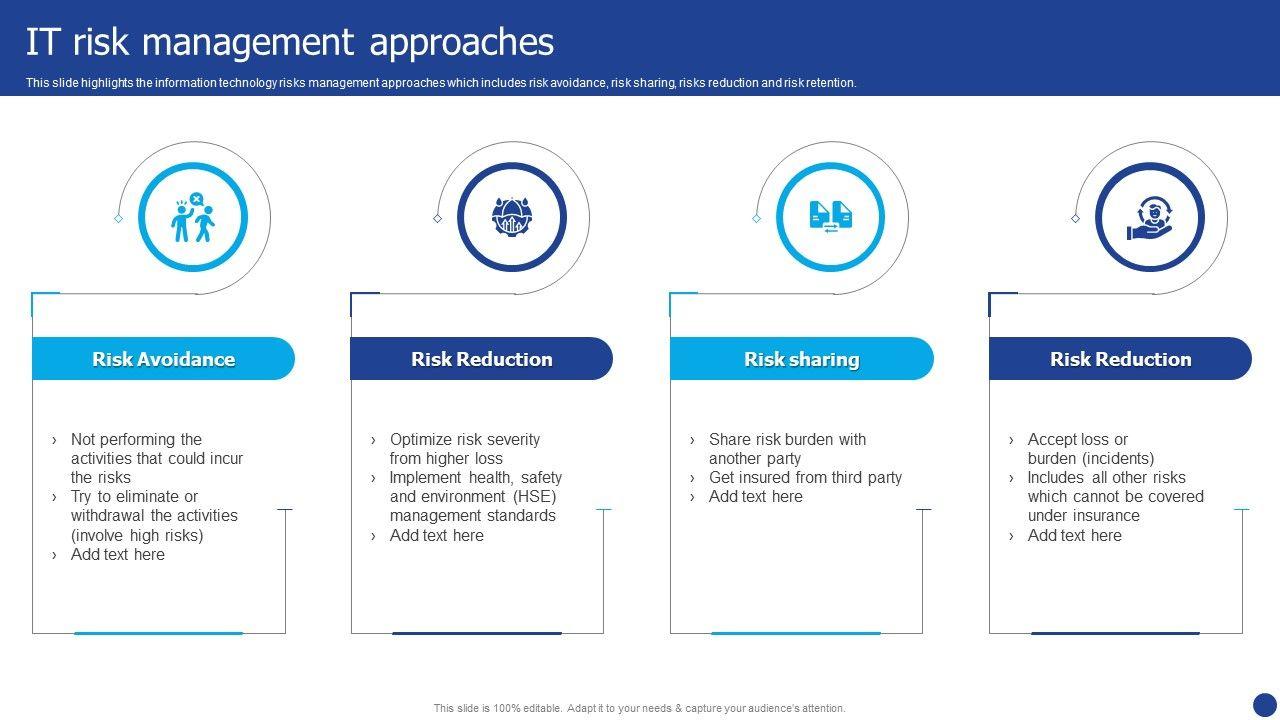 IT risk management approaches

This slide highlights the information technology risks management approaches which includes risk avoidance, risk sharing, risks reduction and risk retention.

Risk Avoidance

› Not performing the activities that could incur the risks
› Try to eliminate or withdrawal the activities (involve high risks)
› Add text here

Risk Reduction

› Optimize risk severity from higher loss
› Implement health, safety and environment (HSE) management standards
› Add text here

Risk sharing

› Share risk burden with another party
› Get insured from third party
› Add text here

Risk Reduction

› Accept loss or burden (incidents)
› Includes all other risks which cannot be covered under insurance
› Add text here

This slide is 100% editable. Adapt it to your needs & capture your audience's attention.